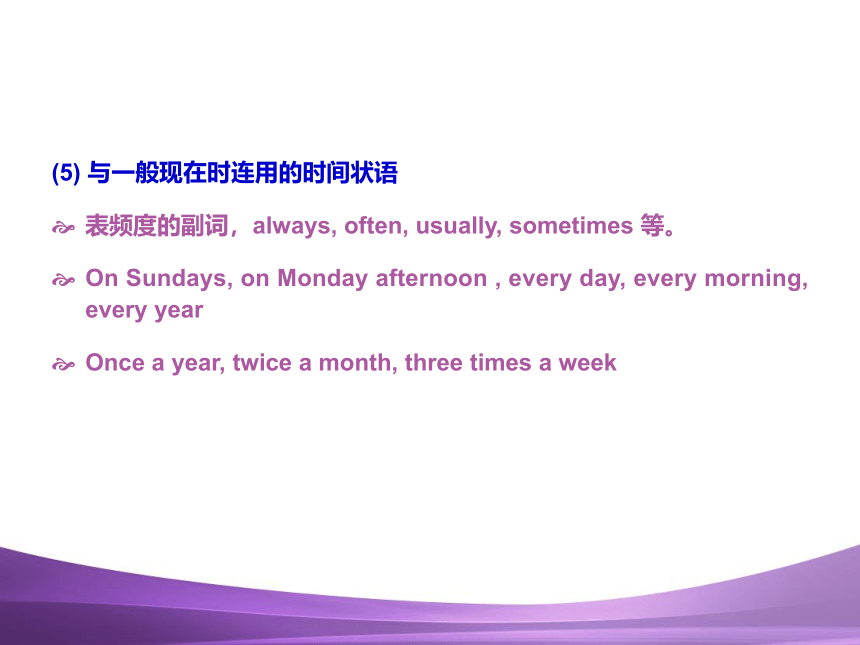 (5) 与一般现在时连用的时间状语

表频度的副词，always, often, usually, sometimes 等。

On Sundays, on Monday afternoon , every day, every morning, every year

Once a year, twice a month, three times a week